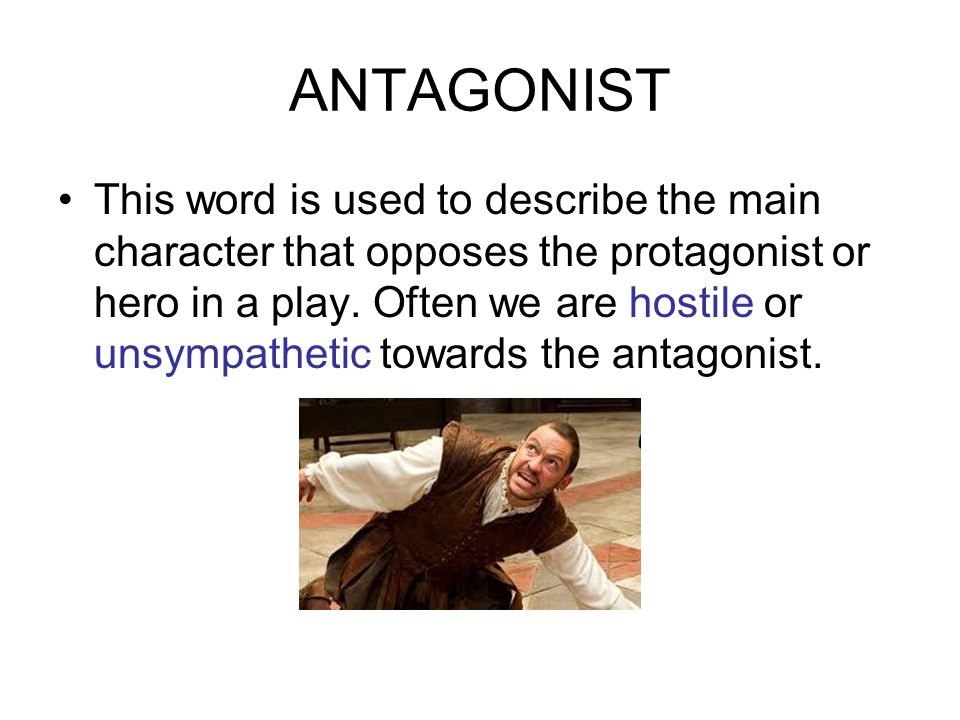 ANTAGONIST

• This word is used to describe the main character that opposes the protagonist or hero in a play. Often we are hostile or unsympathetic towards the antagonist.